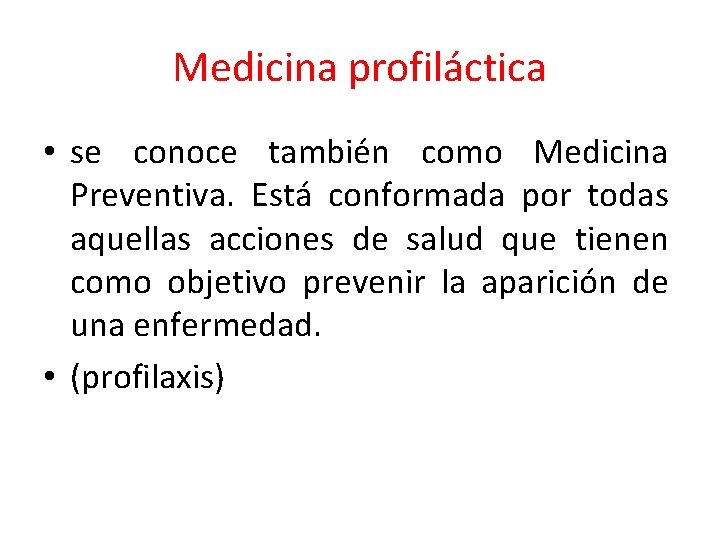 Medicina profiláctica

• se conoce también como Medicina Preventiva. Está conformada por todas aquellas acciones de salud que tienen como objetivo prevenir la aparición de una enfermedad.

• (profilaxis)